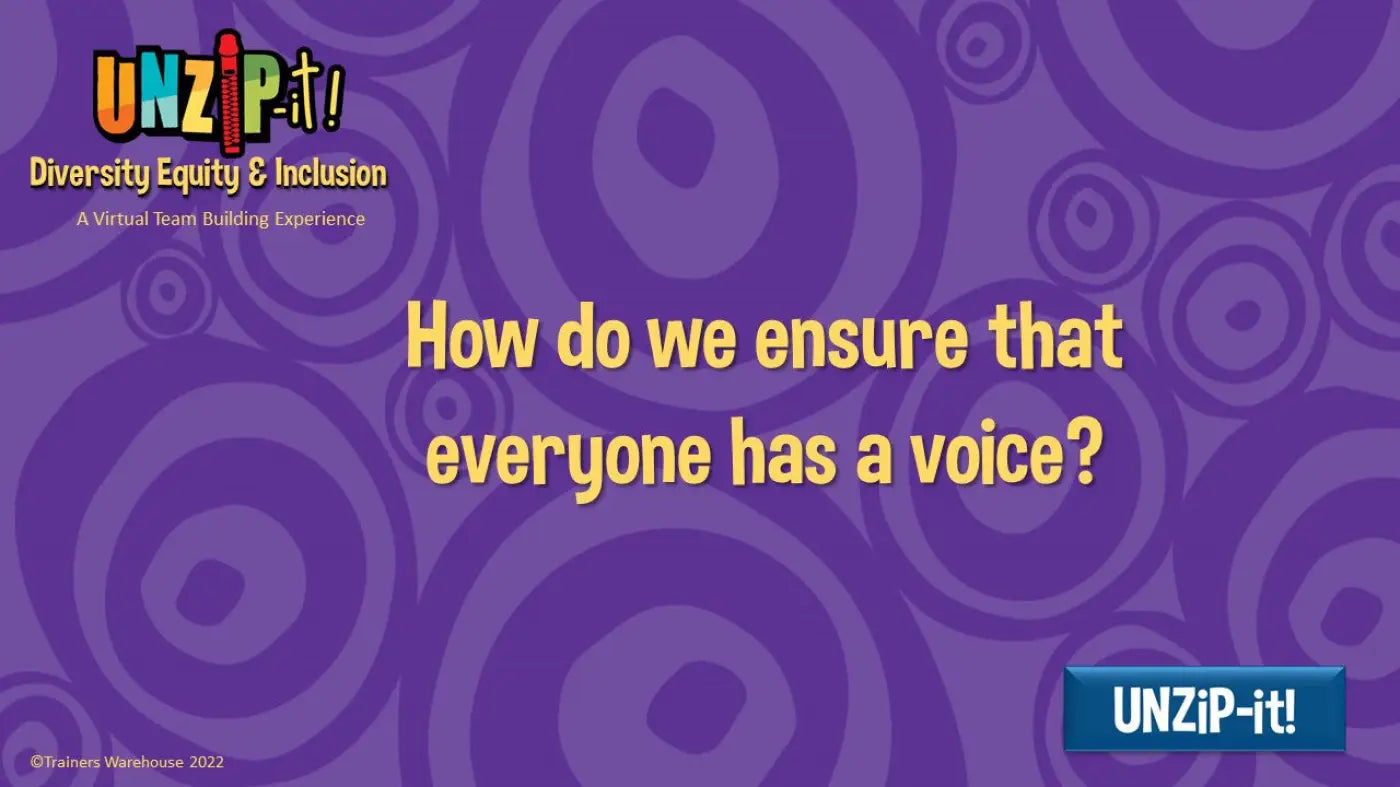 UNZiP-it!
Diversity Equity & Inclusion
A Virtual Team Building Experience

How do we ensure that everyone has a voice?

UNZiP-it!

©Trainers Warehouse 2022